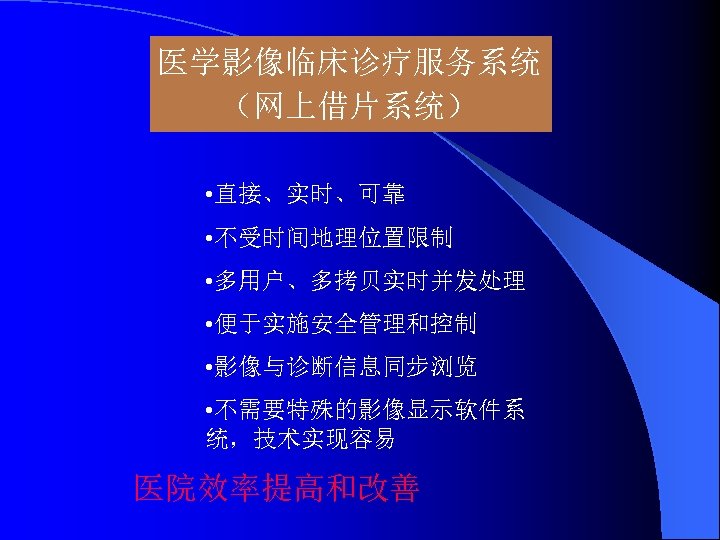 医学影像临床诊疗服务系统
（网上借片系统）

•直接、实时、可靠

•不受时间地理位置限制

•多用户、多拷贝实时并发处理

•便于实施安全管理和控制

•影像与诊断信息同步浏览

•不需要特殊的影像显示软件系统，技术实现容易

医院效率提高和改善